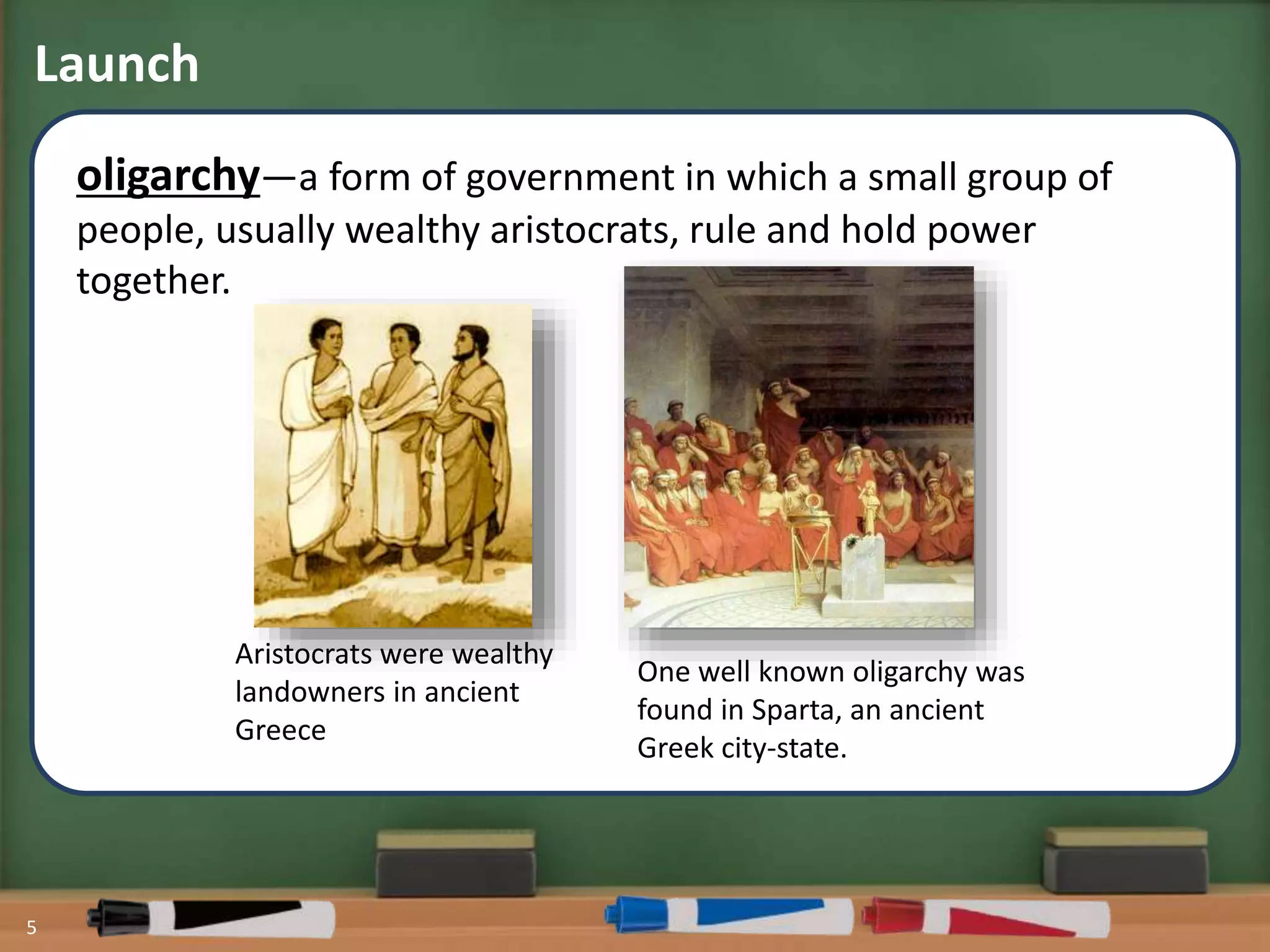 Launch

oligarchy—a form of government in which a small group of people, usually wealthy aristocrats, rule and hold power together.

Aristocrats were wealthy landowners in ancient Greece

One well known oligarchy was found in Sparta, an ancient Greek city-state.

5